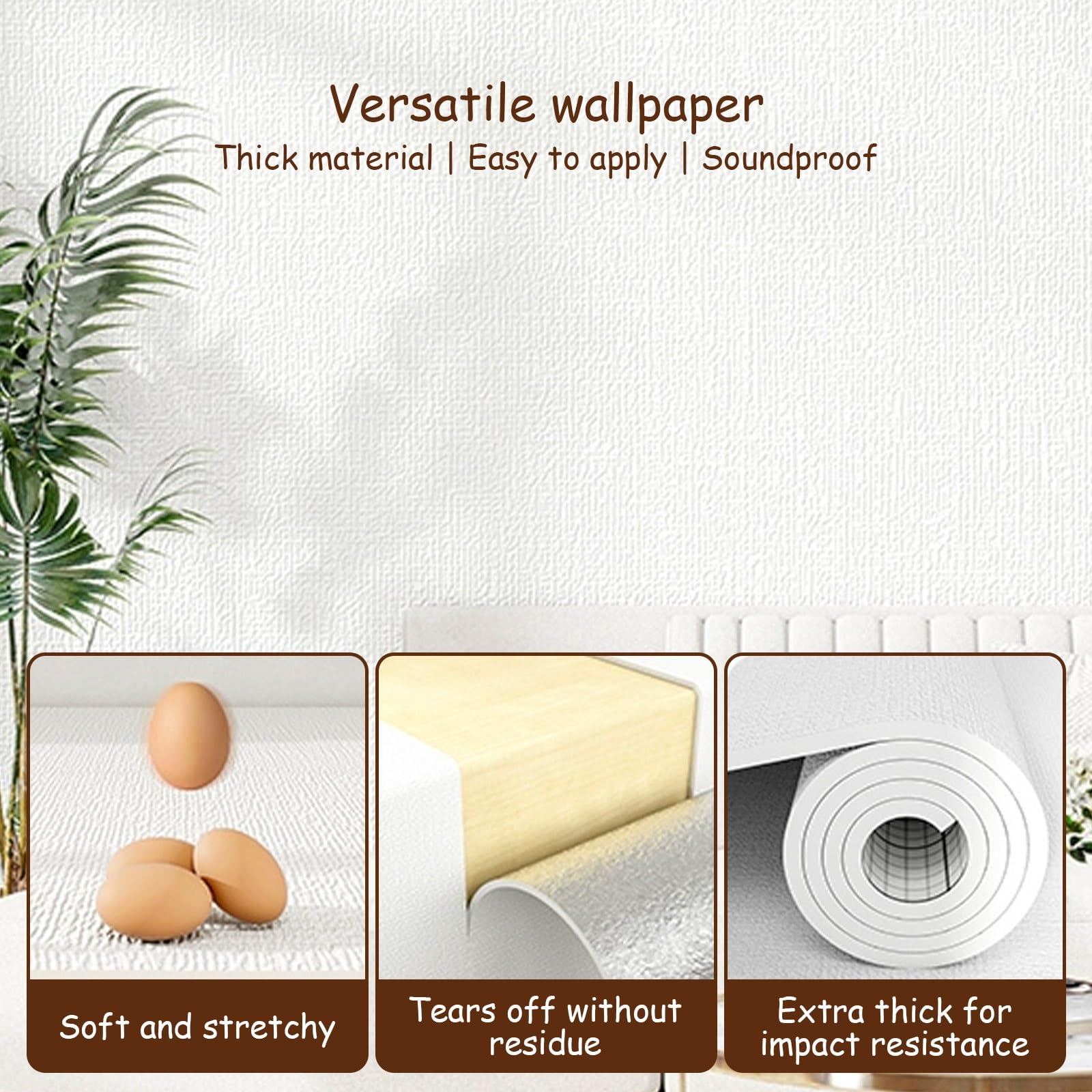 Versatile wallpaper
Thick material | Easy to apply | Soundproof

Soft and stretchy

Tears off without residue

Extra thick for impact resistance